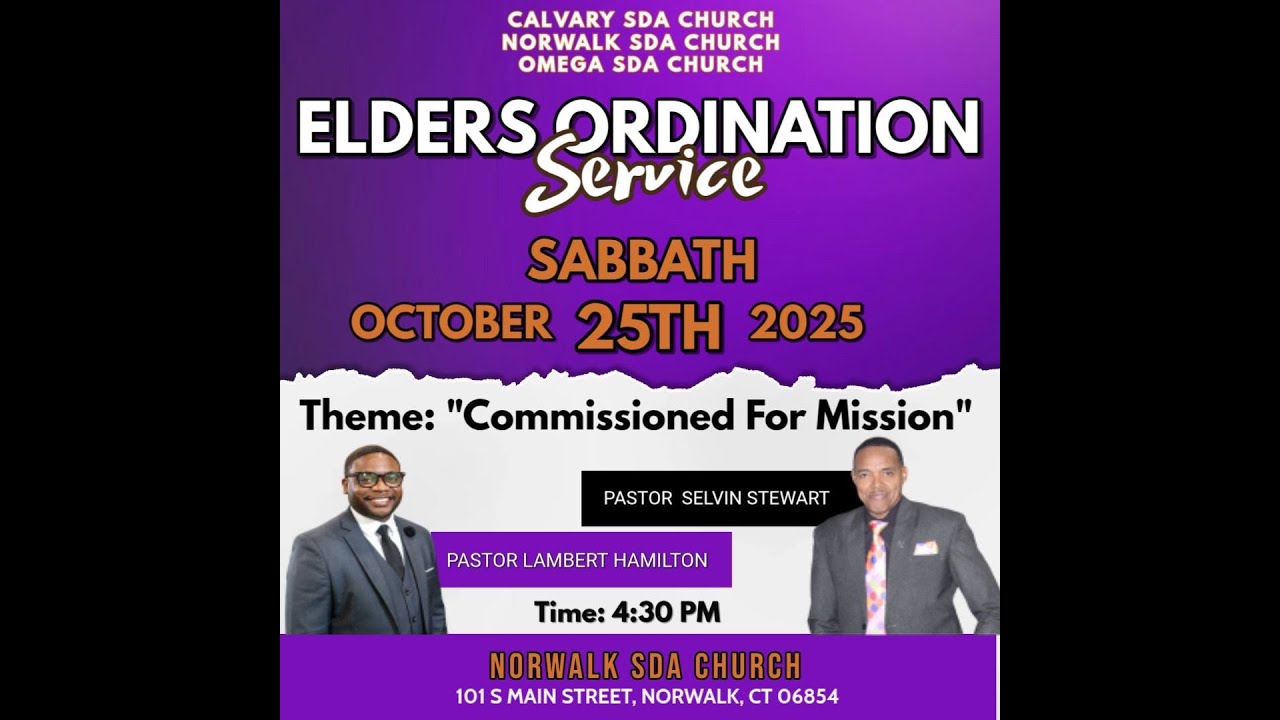 CALVARY SDA CHURCH
NORWALK SDA CHURCH
OMEGA SDA CHURCH

ELDERS ORDINATION
Service

SABBATH
OCTOBER 25TH 2025

Theme: "Commissioned For Mission"

PASTOR SELVIN STEWART

PASTOR LAMBERT HAMILTON

Time: 4:30 PM

NORWALK SDA CHURCH
101 S MAIN STREET, NORWALK, CT 06854